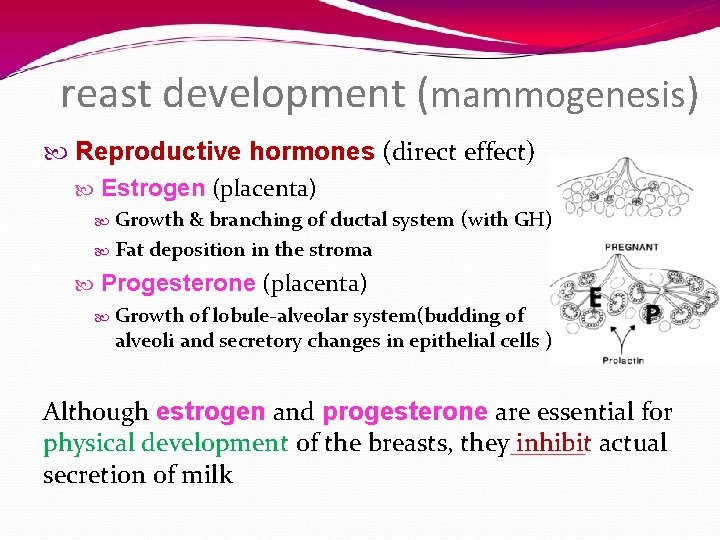 reast development (mammogenesis)

Reproductive hormones (direct effect)

Estrogen (placenta)

Growth & branching of ductal system (with GH)

Fat deposition in the stroma

Progesterone (placenta)

Growth of lobule-alveolar system(budding of alveoli and secretory changes in epithelial cells )

PREGNANT

E

P

Prolactin

Although estrogen and progesterone are essential for physical development of the breasts, they inhibit actual secretion of milk